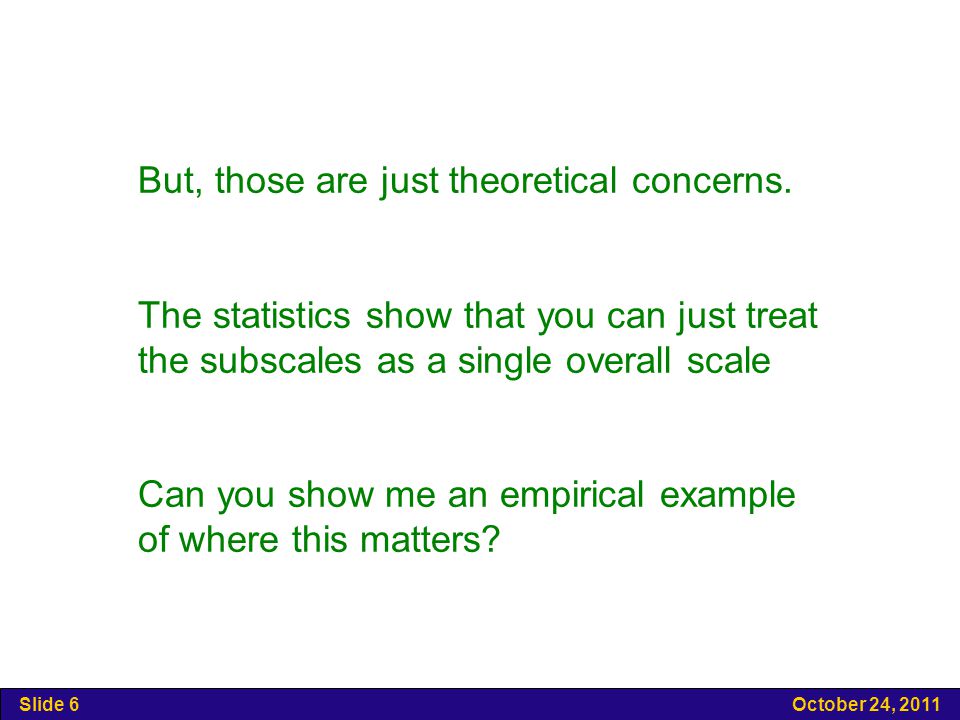 But, those are just theoretical concerns.

The statistics show that you can just treat the subscales as a single overall scale

Can you show me an empirical example of where this matters?

Slide 6

October 24, 2011